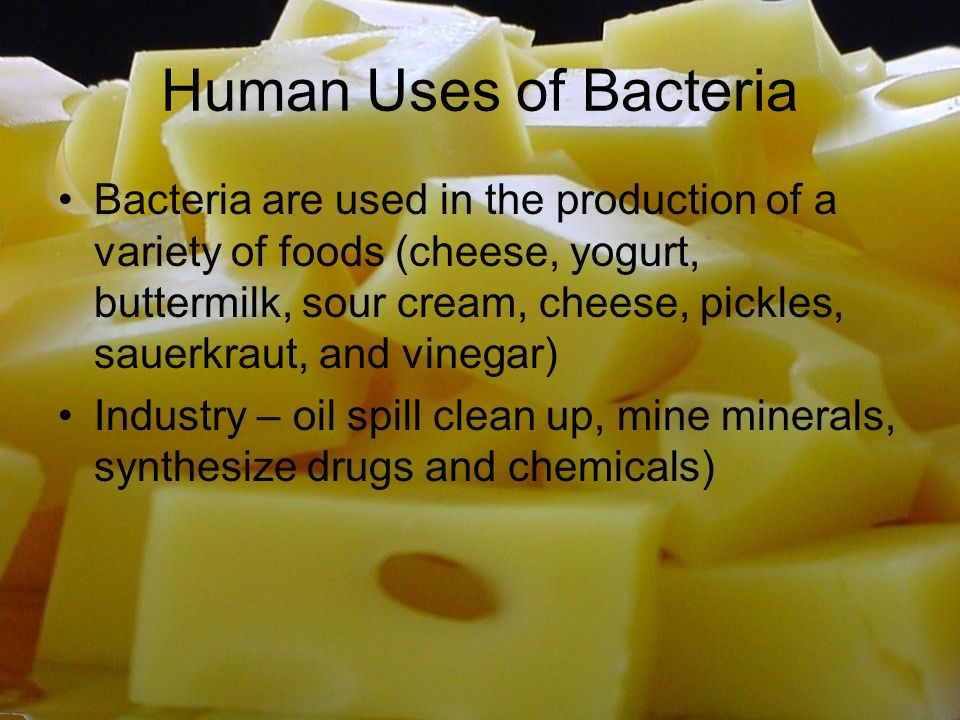 Human Uses of Bacteria

• Bacteria are used in the production of a variety of foods (cheese, yogurt, buttermilk, sour cream, cheese, pickles, sauerkraut, and vinegar)
• Industry – oil spill clean up, mine minerals, synthesize drugs and chemicals)